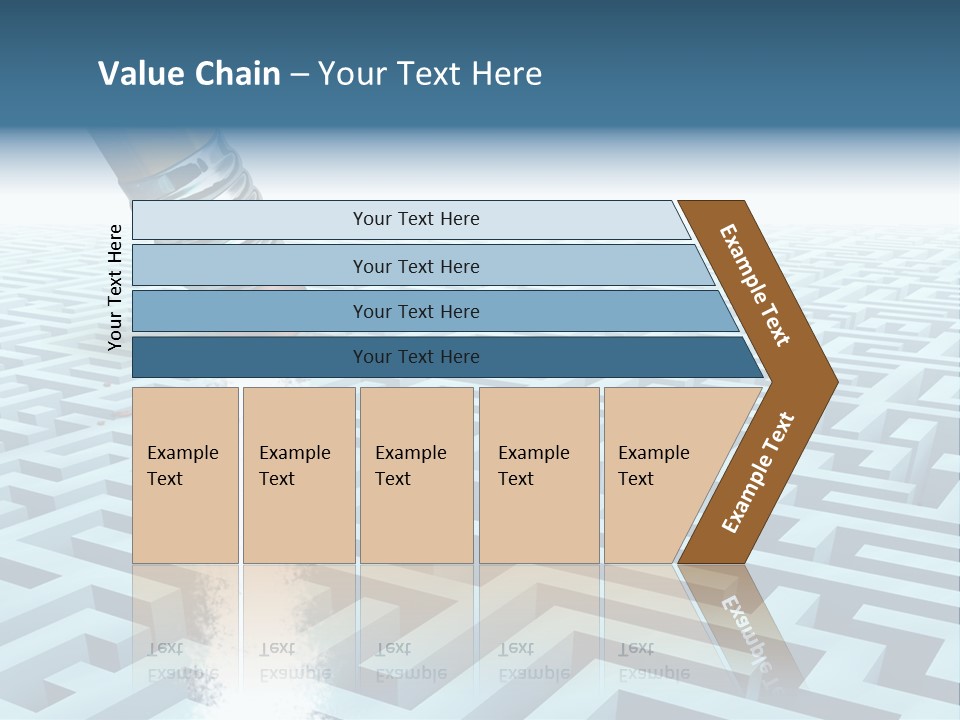 Value Chain – Your Text Here

Your Text Here

Your Text Here

Your Text Here

Your Text Here

Your Text Here

Example Text

Example Text

Example Text

Example Text

Example Text

Example Text

Example Text